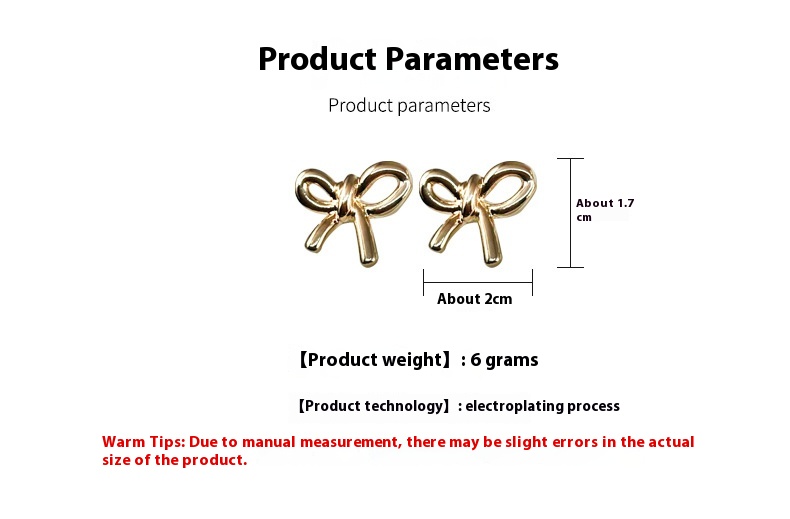 Product Parameters

Product parameters

About 1.7 cm

About 2cm

【Product weight】: 6 grams

【Product technology】: electroplating process

Warm Tips: Due to manual measurement, there may be slight errors in the actual size of the product.